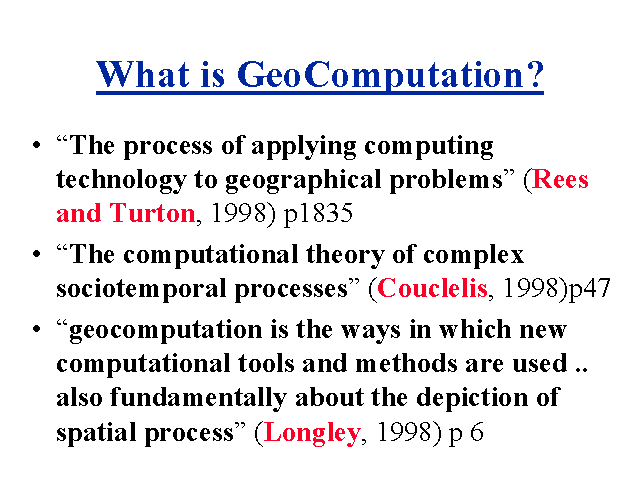 What is GeoComputation?

• “The process of applying computing technology to geographical problems” (Rees and Turton, 1998) p1835

• “The computational theory of complex sociotemporal processes” (Couclelis, 1998)p47

• “geocomputation is the ways in which new computational tools and methods are used .. also fundamentally about the depiction of spatial process” (Longley, 1998) p 6